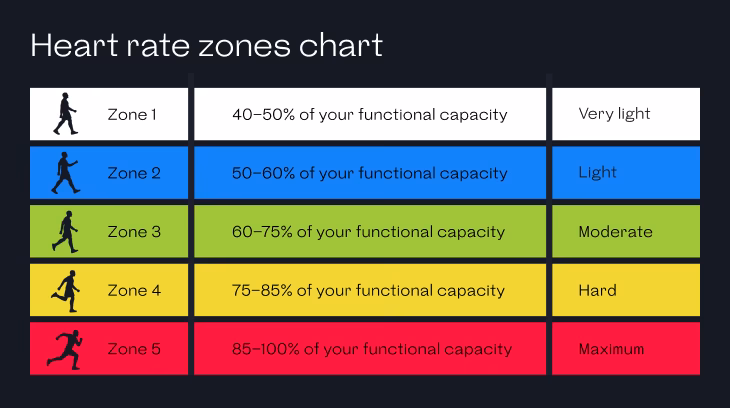 Heart rate zones chart

| Zone 1 | 40–50% of your functional capacity | Very light |
|---|---|---|
| Zone 2 | 50–60% of your functional capacity | Light |
| Zone 3 | 60–75% of your functional capacity | Moderate |
| Zone 4 | 75–85% of your functional capacity | Hard |
| Zone 5 | 85–100% of your functional capacity | Maximum |